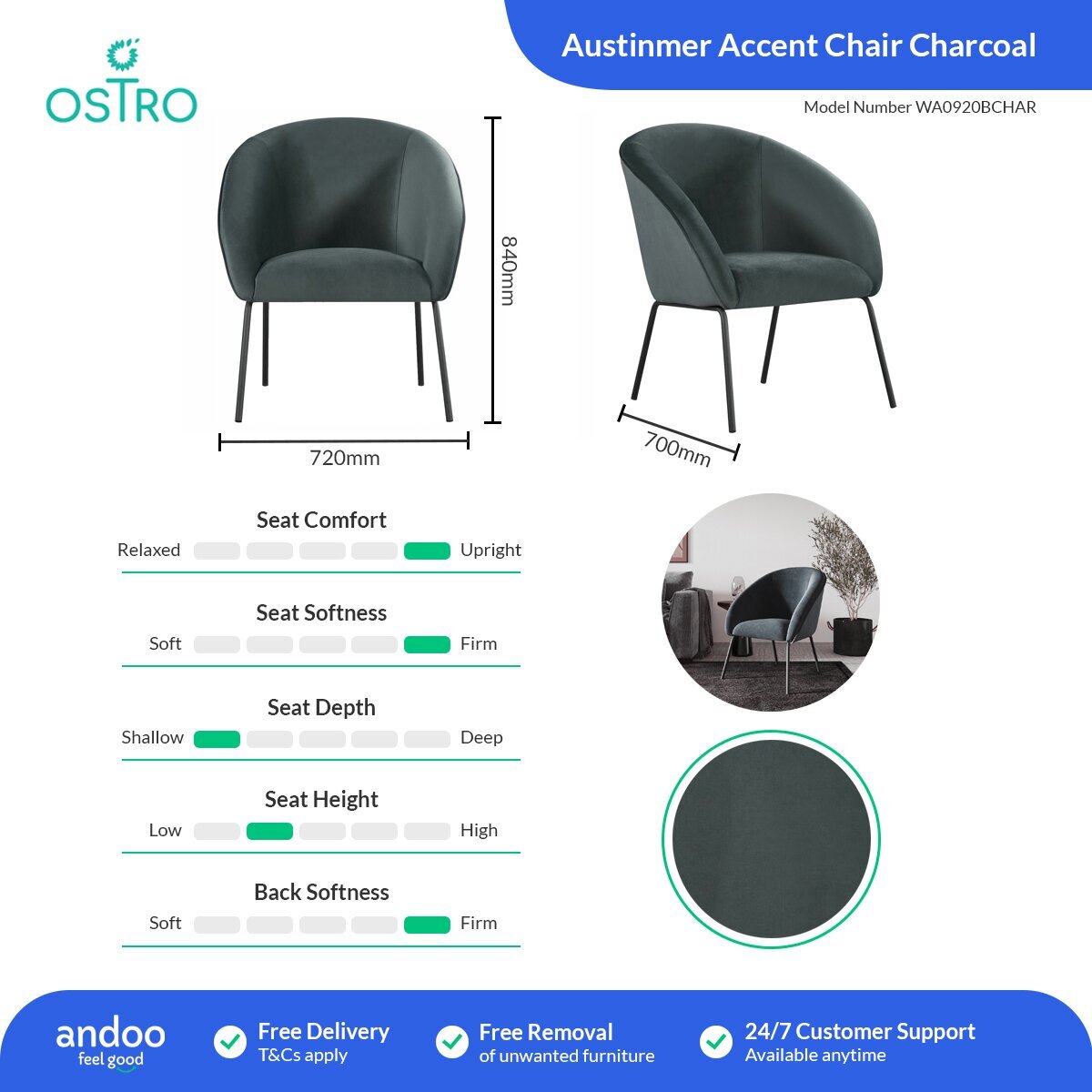 OSTRO

Austinmer Accent Chair Charcoal

Model Number WA0920BCHAR

840mm

720mm

700mm

Seat Comfort
Relaxed Upright

Seat Softness
Soft Firm

Seat Depth
Shallow Deep

Seat Height
Low High

Back Softness
Soft Firm

andoo
feel good

Free Delivery
T&Cs apply

Free Removal
of unwanted furniture

24/7 Customer Support
Available anytime